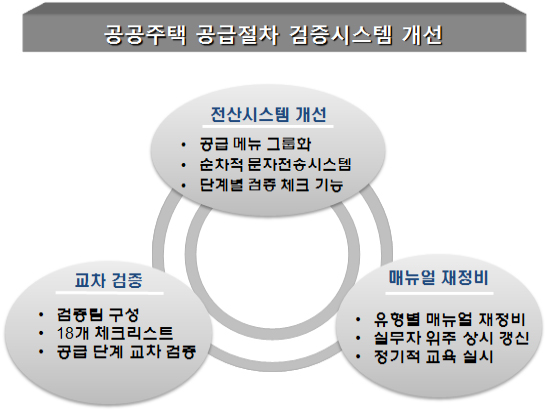 공공주택 공급절차 검증시스템 개선

전산시스템 개선

• 공급 메뉴 그룹화
• 순차적 문자전송시스템
• 단계별 검증 체크 기능

교차 검증

• 검증팀 구성
• 18개 체크리스트
• 공급 단계 교차 검증

매뉴얼 재정비

• 유형별 매뉴얼 재정비
• 실무자 위주 상시 갱신
• 정기적 교육 실시